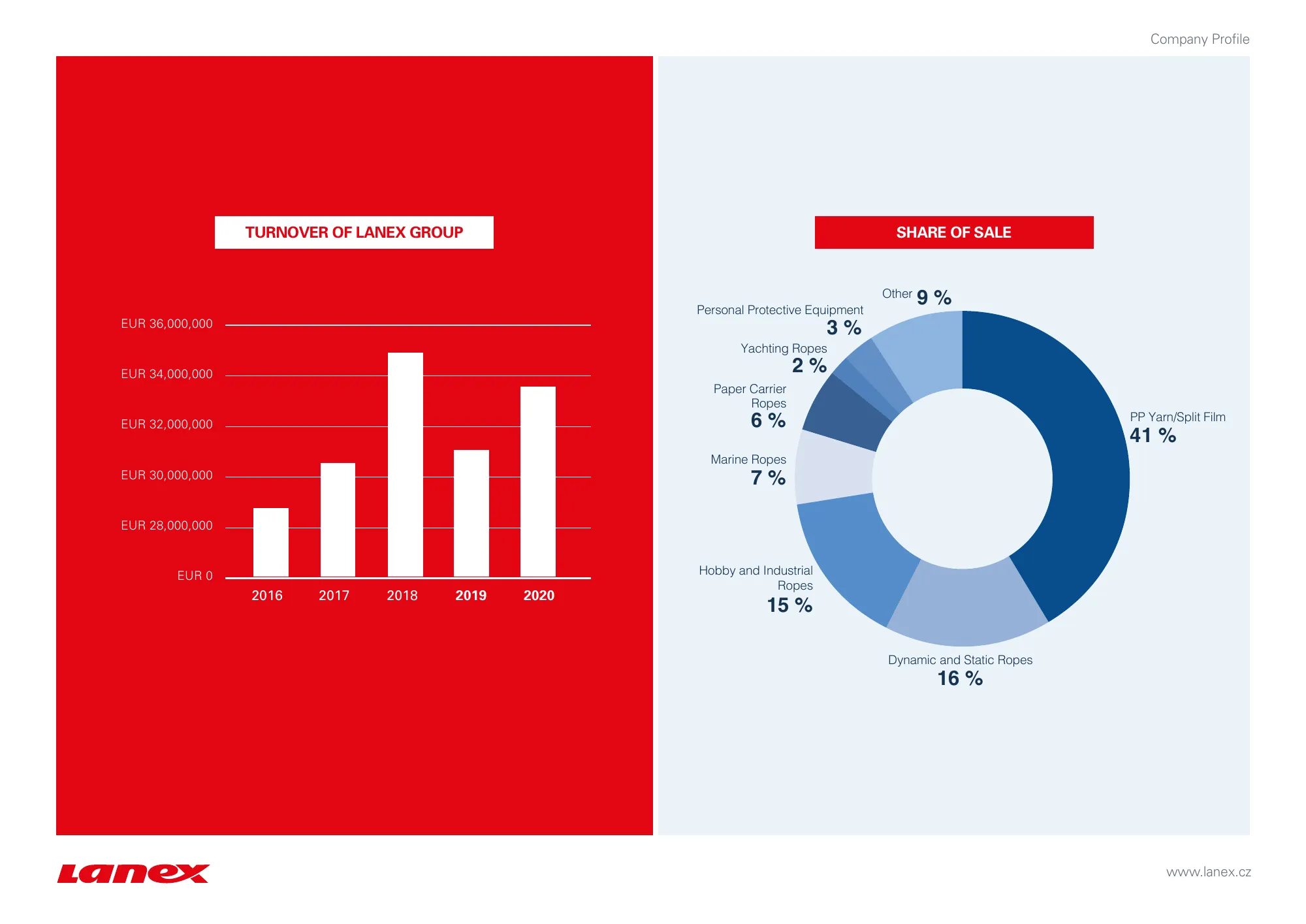 Company Profile

TURNOVER OF LANEX GROUP

EUR 36,000,000
EUR 34,000,000
EUR 32,000,000
EUR 30,000,000
EUR 28,000,000
EUR 0

2016 2017 2018 2019 2020

SHARE OF SALE

Other 9 %
Personal Protective Equipment 3 %
Yachting Ropes 2 %
Paper Carrier Ropes 6 %
Marine Ropes 7 %
Hobby and Industrial Ropes 15 %
Dynamic and Static Ropes 16 %
PP Yarn/Split Film 41 %

Lanex

www.lanex.cz